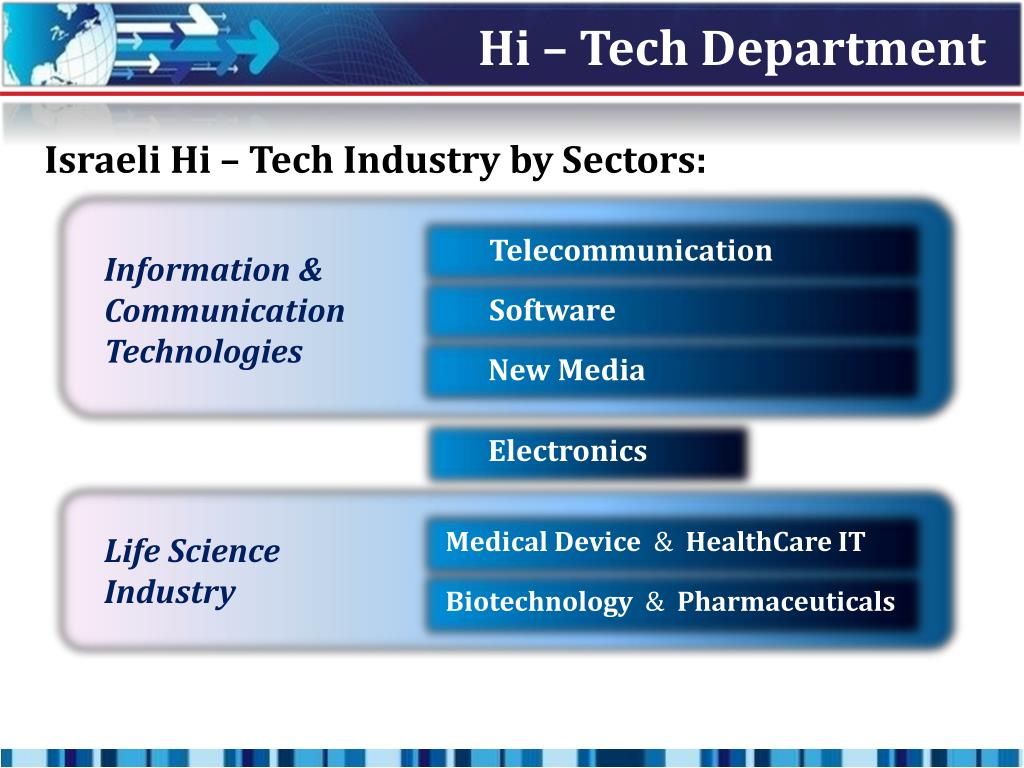 Hi – Tech Department

Israeli Hi – Tech Industry by Sectors:

Information & Communication Technologies

Telecommunication

Software

New Media

Electronics

Life Science Industry

Medical Device & HealthCare IT

Biotechnology & Pharmaceuticals